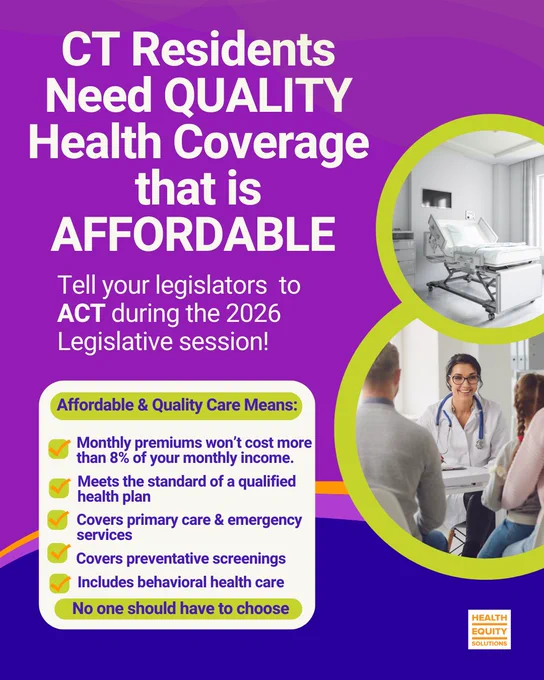 CT Residents Need QUALITY Health Coverage that is AFFORDABLE

Tell your legislators to ACT during the 2026 Legislative session!

Affordable & Quality Care Means:

Monthly premiums won't cost more than 8% of your monthly income.

Meets the standard of a qualified health plan

Covers primary care & emergency services

Covers preventative screenings

Includes behavioral health care

No one should have to choose

HEALTH EQUITY SOLUTIONS